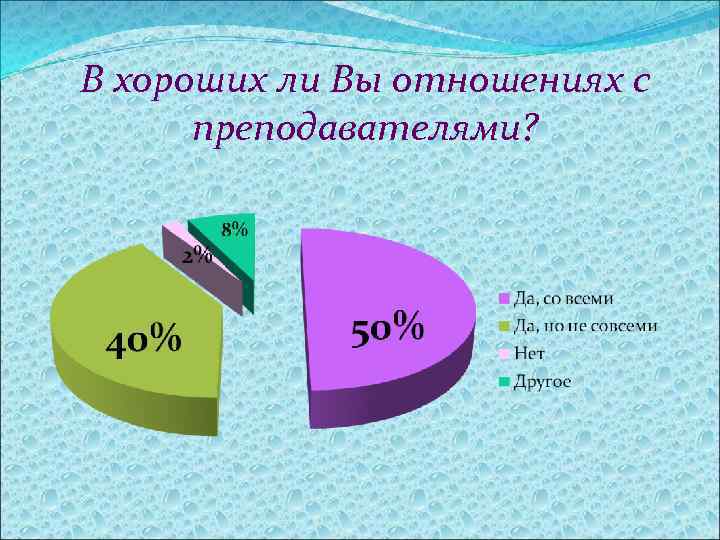 В хороших ли Вы отношениях с преподавателями?

8%

2%

40%

50%

Да, со всеми
Да, но не совсеми
Нет
Другое